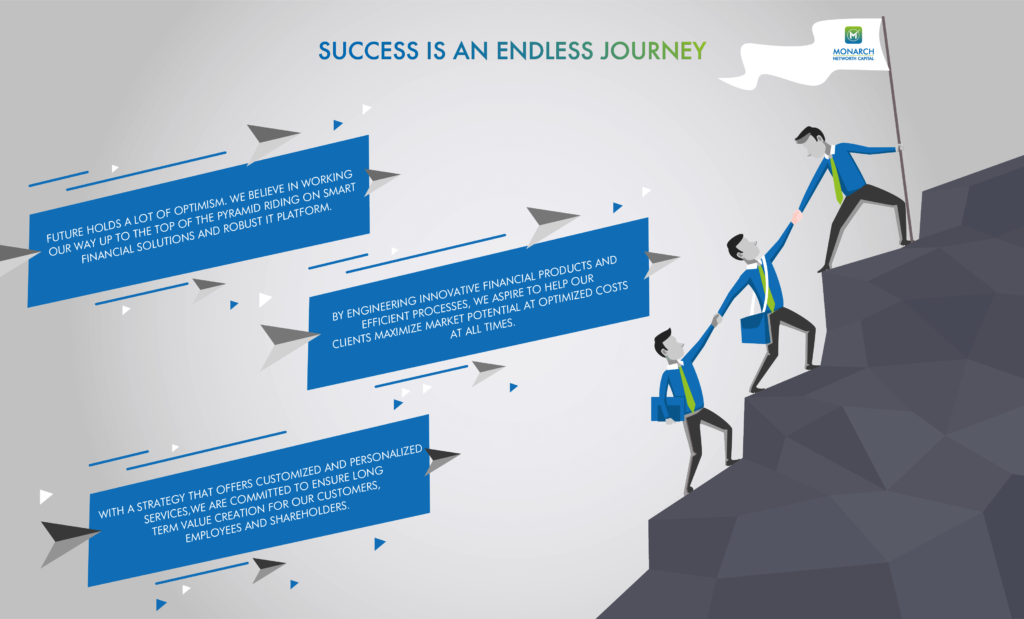 SUCCESS IS AN ENDLESS JOURNEY

M
MONARCH
NETWORTH CAPITAL

FUTURE HOLDS A LOT OF OPTIMISM. WE BELIEVE IN WORKING OUR WAY UP TO THE TOP OF THE PYRAMID RIDING ON SMART FINANCIAL SOLUTIONS AND ROBUST IT PLATFORM.

BY ENGINEERING INNOVATIVE FINANCIAL PRODUCTS AND EFFICIENT PROCESSES, WE ASPIRE TO HELP OUR CLIENTS MAXIMIZE MARKET POTENTIAL AT OPTIMIZED COSTS AT ALL TIMES.

WITH A STRATEGY THAT OFFERS CUSTOMIZED AND PERSONALIZED SERVICES,WE ARE COMMITTED TO ENSURE LONG TERM VALUE CREATION FOR OUR CUSTOMERS, EMPLOYEES AND SHAREHOLDERS.